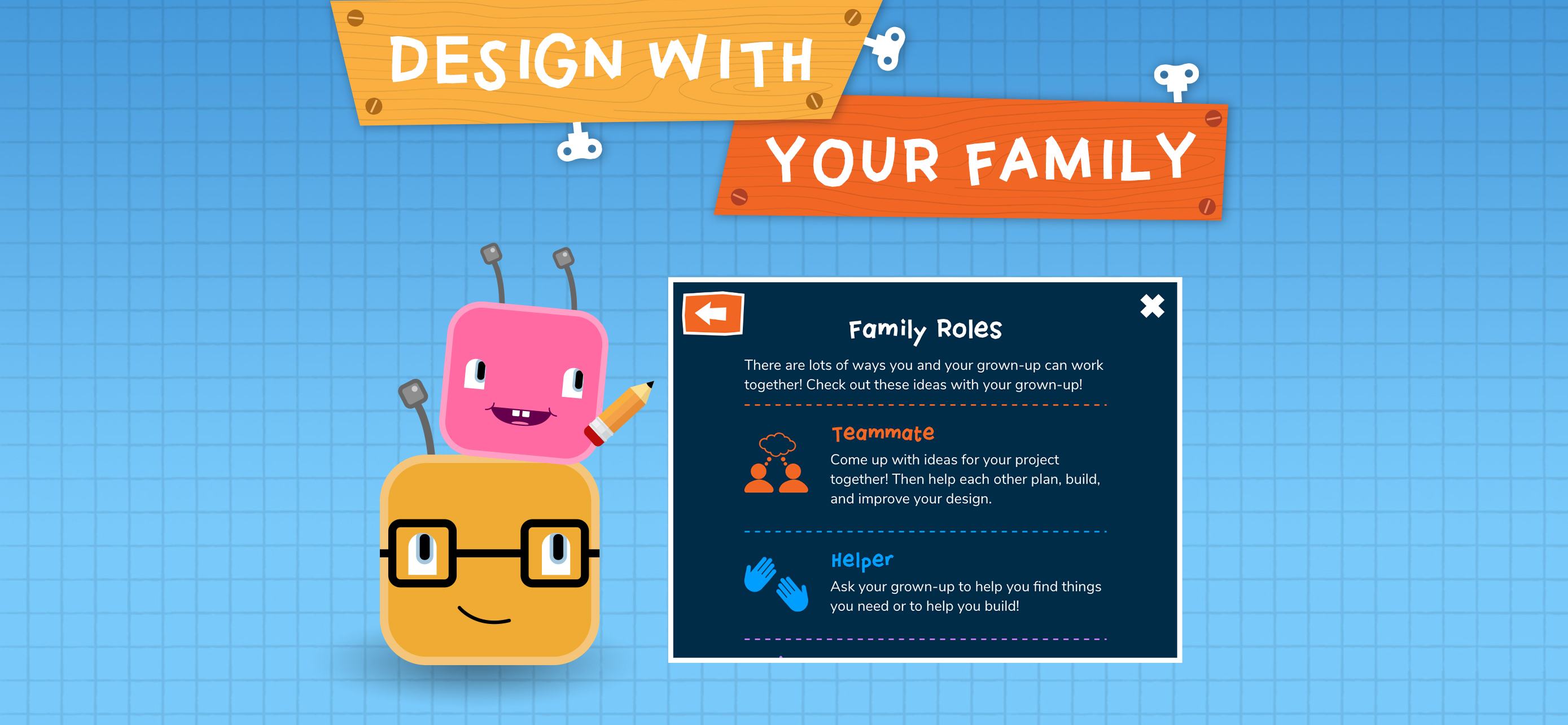 DESIGN WITH

YOUR FAMILY

Family Roles

There are lots of ways you and your grown-up can work together! Check out these ideas with your grown-up!

Teammate

Come up with ideas for your project together! Then help each other plan, build, and improve your design.

Helper

Ask your grown-up to help you find things you need or to help you build!